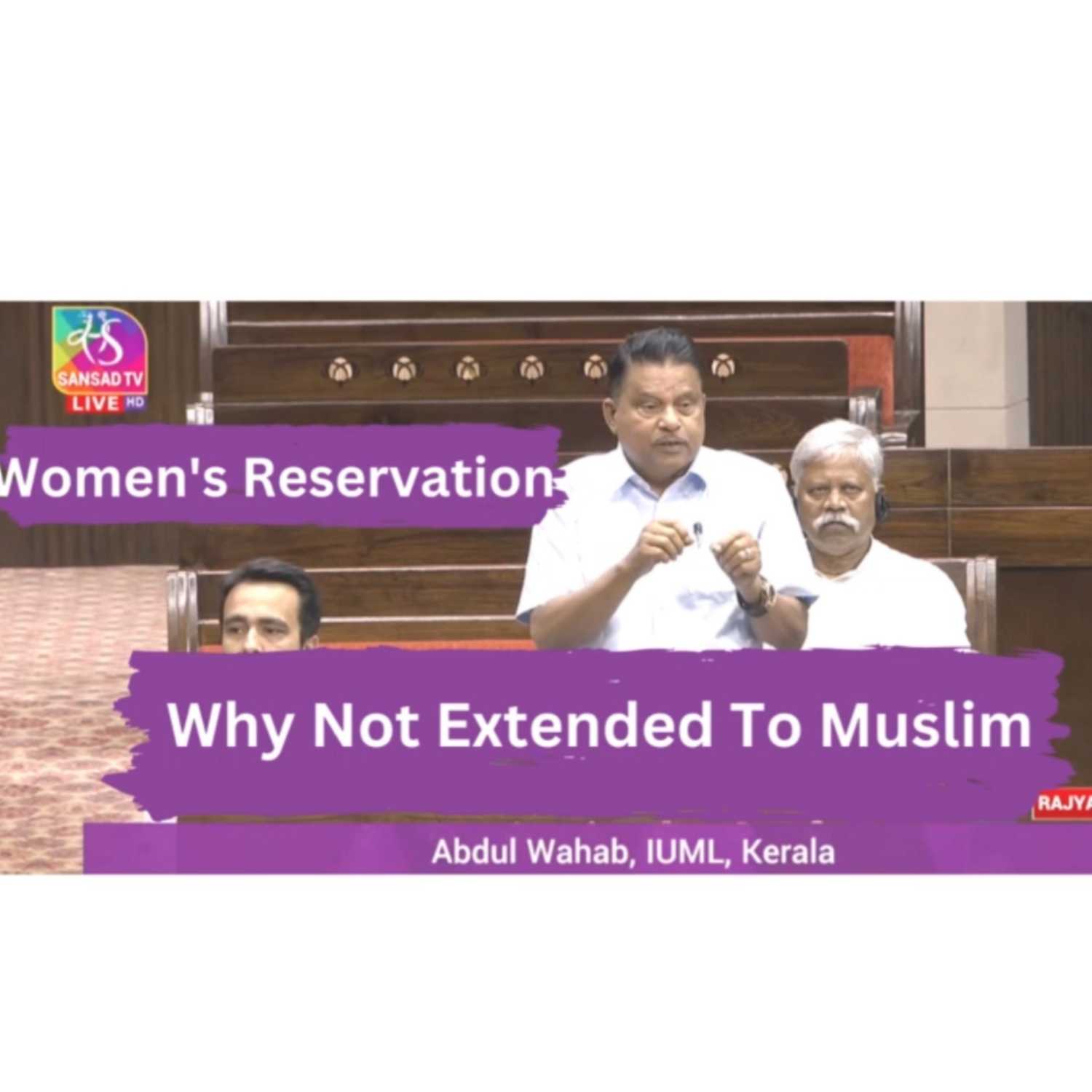 SANSAD TV
LIVE HD

Women's Reservation

Why Not Extended To Muslim

RAJYA

Abdul Wahab, IUML, Kerala